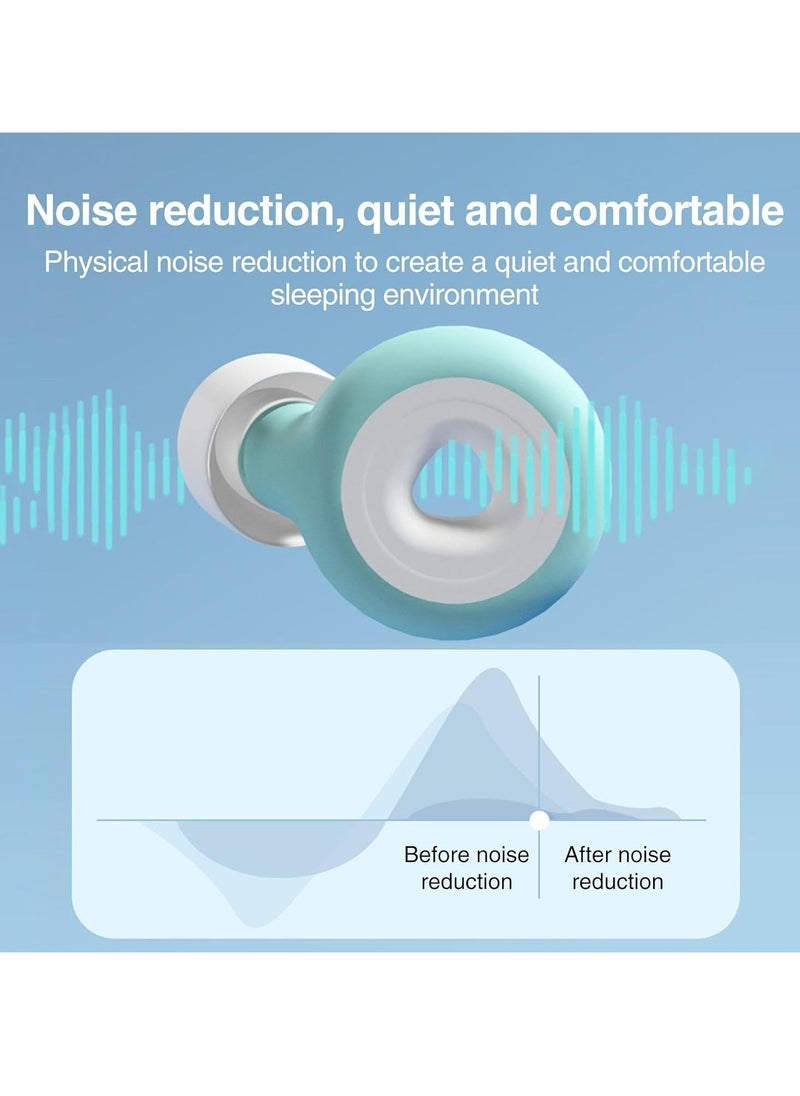 Noise reduction, quiet and comfortable

Physical noise reduction to create a quiet and comfortable sleeping environment

Before noise reduction

After noise reduction